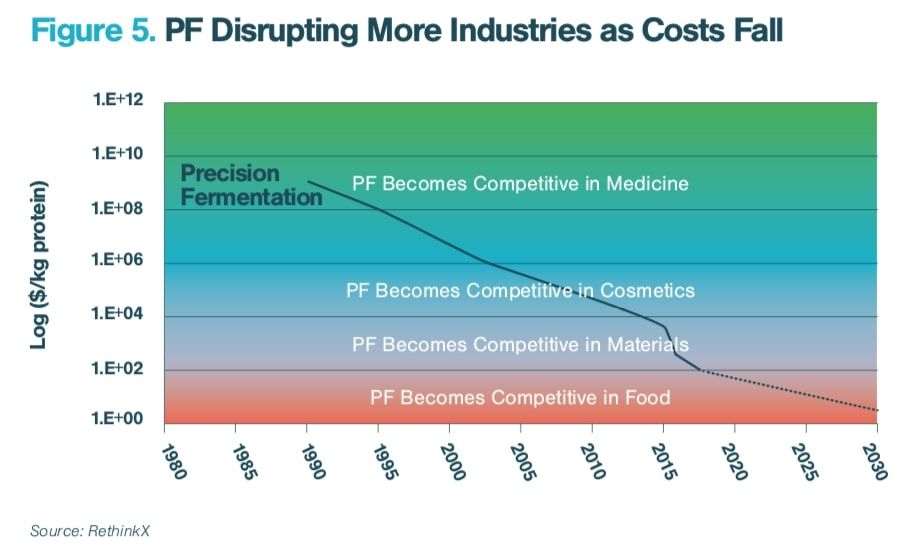 Figure 5. PF Disrupting More Industries as Costs Fall

Log ($/kg protein)

1.E+12
1.E+10
1.E+08
1.E+06
1.E+04
1.E+02
1.E+00

Precision Fermentation

PF Becomes Competitive in Medicine
PF Becomes Competitive in Cosmetics
PF Becomes Competitive in Materials
PF Becomes Competitive in Food

1980 1985 1990 1995 2000 2005 2010 2015 2020 2025 2030

Source: RethinkX